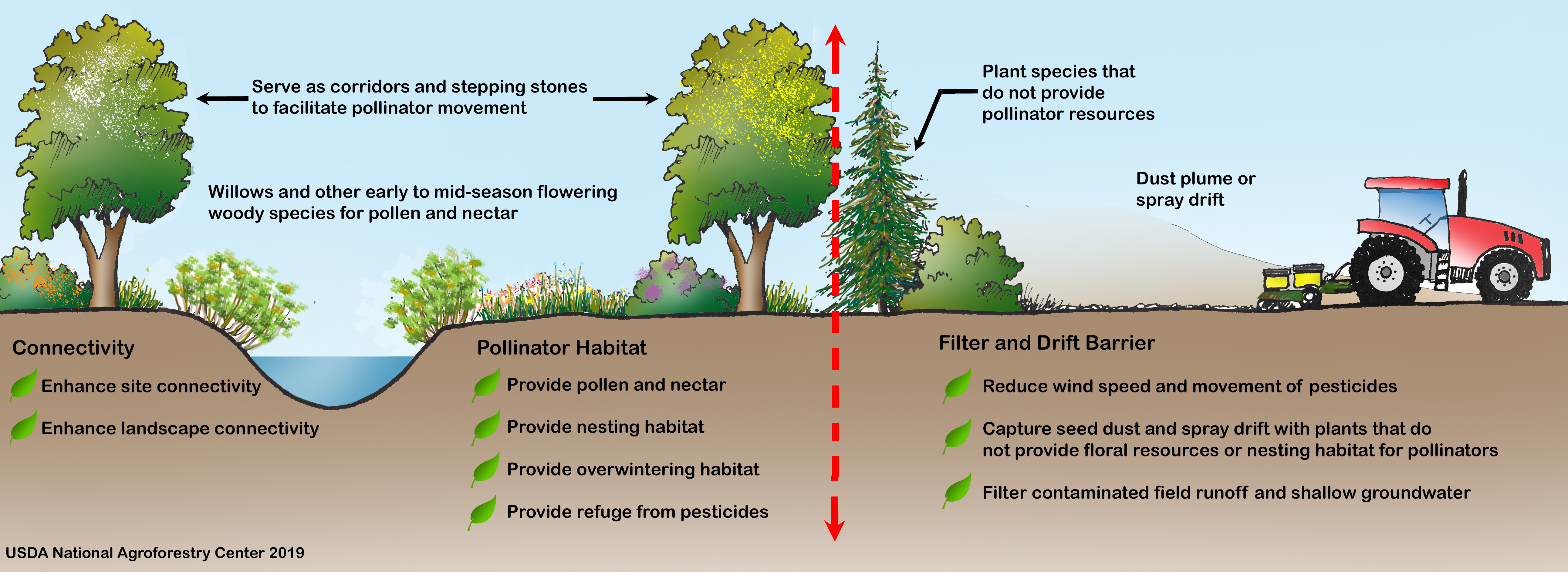 Serve as corridors and stepping stones to facilitate pollinator movement

Plant species that do not provide pollinator resources

Willows and other early to mid-season flowering woody species for pollen and nectar

Dust plume or spray drift

Connectivity

Enhance site connectivity

Enhance landscape connectivity

Pollinator Habitat

Provide pollen and nectar

Provide nesting habitat

Provide overwintering habitat

Provide refuge from pesticides

Filter and Drift Barrier

Reduce wind speed and movement of pesticides

Capture seed dust and spray drift with plants that do not provide floral resources or nesting habitat for pollinators

Filter contaminated field runoff and shallow groundwater

USDA National Agroforestry Center 2019